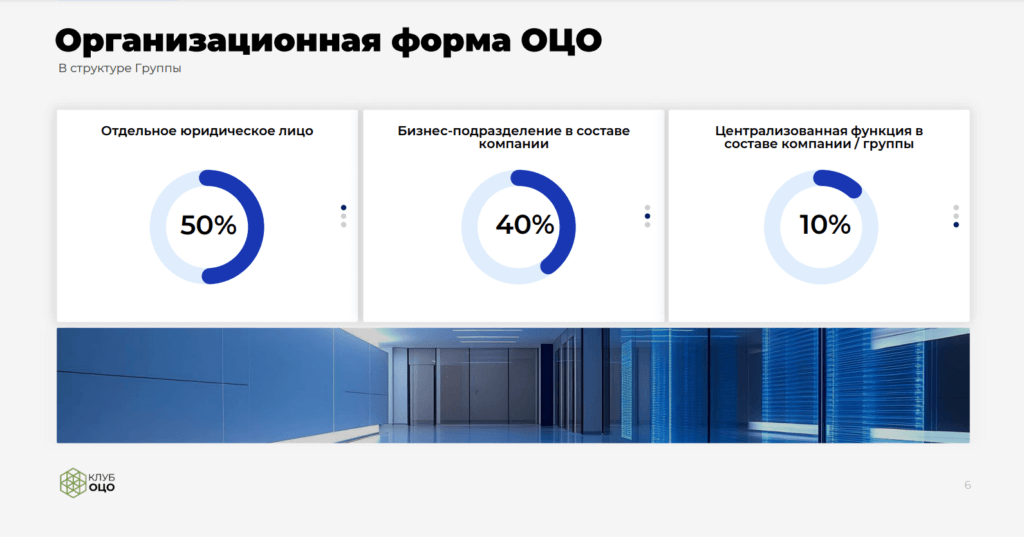 Организационная форма ОЦО
В структуре Группы

Отдельное юридическое лицо

50%

Бизнес-подразделение в составе компании

40%

Централизованная функция в составе компании / группы

10%

КЛУБ ОЦО

6